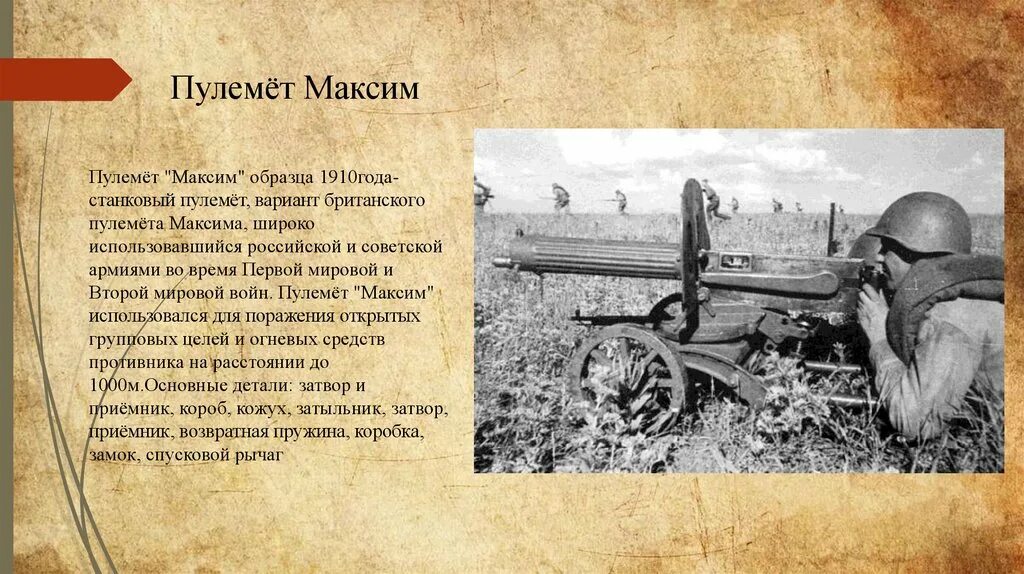 Пулемёт Максим

Пулемёт "Максим" образца 1910года-станковый пулемёт, вариант британского пулемёта Максима, широко использовавшийся российской и советской армиями во время Первой мировой и Второй мировой войн. Пулемёт "Максим" использовался для поражения открытых групповых целей и огневых средств противника на расстоянии до 1000м.Основные детали: затвор и приёмник, короб, кожух, затыльник, затвор, приёмник, возвратная пружина, коробка, замок, спусковой рычаг